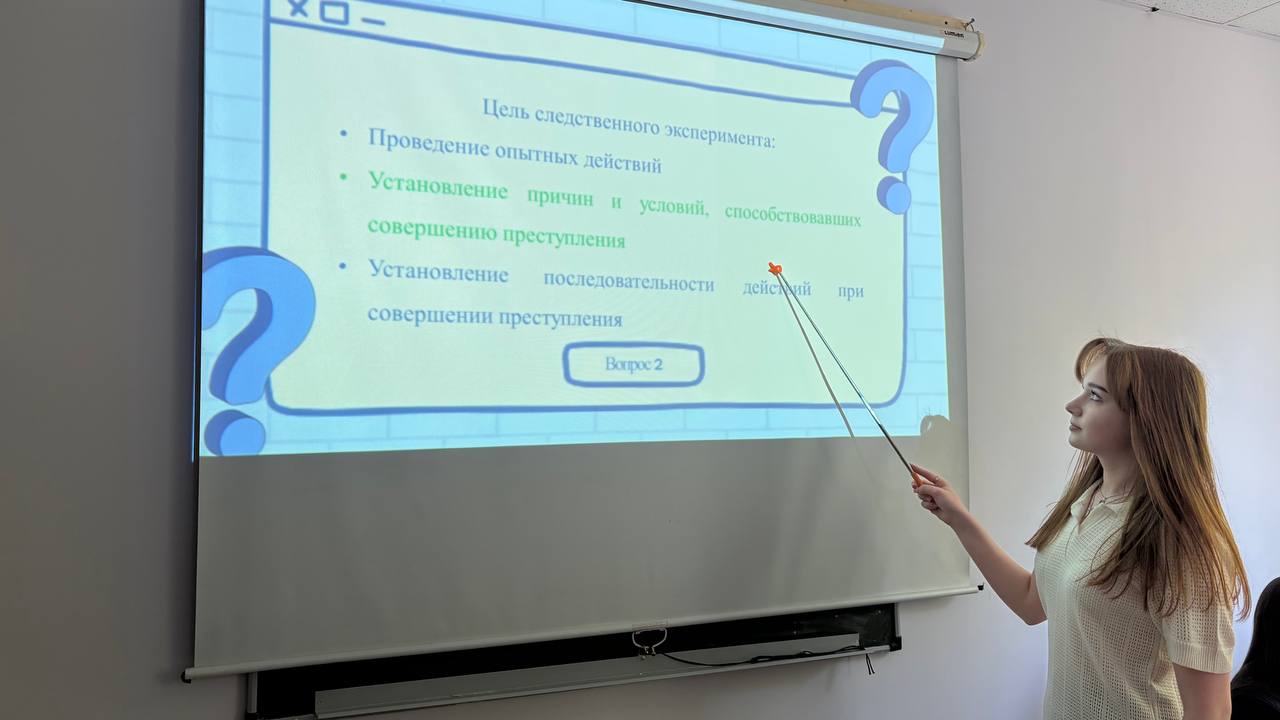 Цель следственного эксперимента:

• Проведение опытных действий

• Установление причин и условий, способствовавших совершению преступления

• Установление последовательности действий при совершении преступления

Вопрос 2